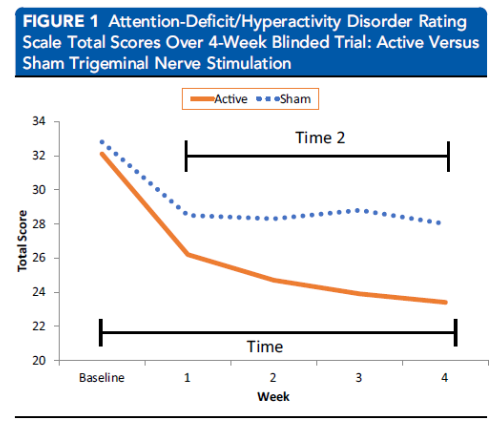 FIGURE 1 Attention-Deficit/Hyperactivity Disorder Rating Scale Total Scores Over 4-Week Blinded Trial: Active Versus Sham Trigeminal Nerve Stimulation

Active Sham

34
32
30
28
26
24
22
20

Total Score

Time 2

Time

Baseline 1 2 3 4
Week